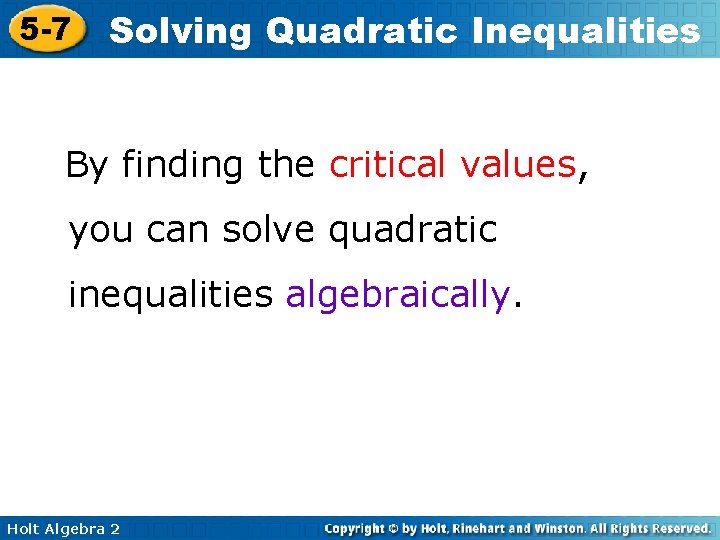 5-7 Solving Quadratic Inequalities

By finding the critical values, you can solve quadratic inequalities algebraically.

Holt Algebra 2

Copyright © by Holt, Rinehart and Winston. All Rights Reserved.